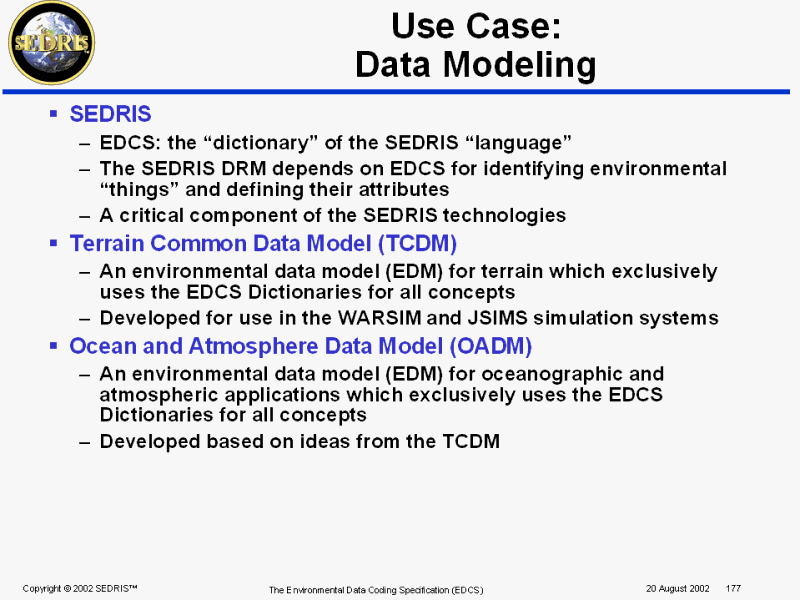 SEDRIS

Use Case:
Data Modeling

▪ SEDRIS
– EDCS: the “dictionary” of the SEDRIS “language”
– The SEDRIS DRM depends on EDCS for identifying environmental “things” and defining their attributes
– A critical component of the SEDRIS technologies

▪ Terrain Common Data Model (TCDM)
– An environmental data model (EDM) for terrain which exclusively uses the EDCS Dictionaries for all concepts
– Developed for use in the WARSIM and JSIMS simulation systems

▪ Ocean and Atmosphere Data Model (OADM)
– An environmental data model (EDM) for oceanographic and atmospheric applications which exclusively uses the EDCS Dictionaries for all concepts
– Developed based on ideas from the TCDM

Copyright © 2002 SEDRIS™ The Environmental Data Coding Specification (EDCS) 20 August 2002 177